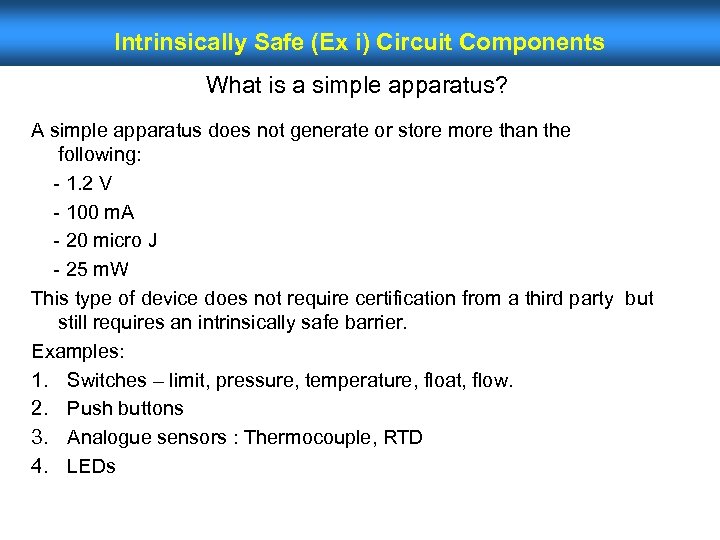 Intrinsically Safe (Ex i) Circuit Components

What is a simple apparatus?

A simple apparatus does not generate or store more than the following:

- 1.2 V
- 100 mA
- 20 micro J
- 25 mW

This type of device does not require certification from a third party but still requires an intrinsically safe barrier.

Examples:

1. Switches – limit, pressure, temperature, float, flow.
2. Push buttons
3. Analogue sensors : Thermocouple, RTD
4. LEDs